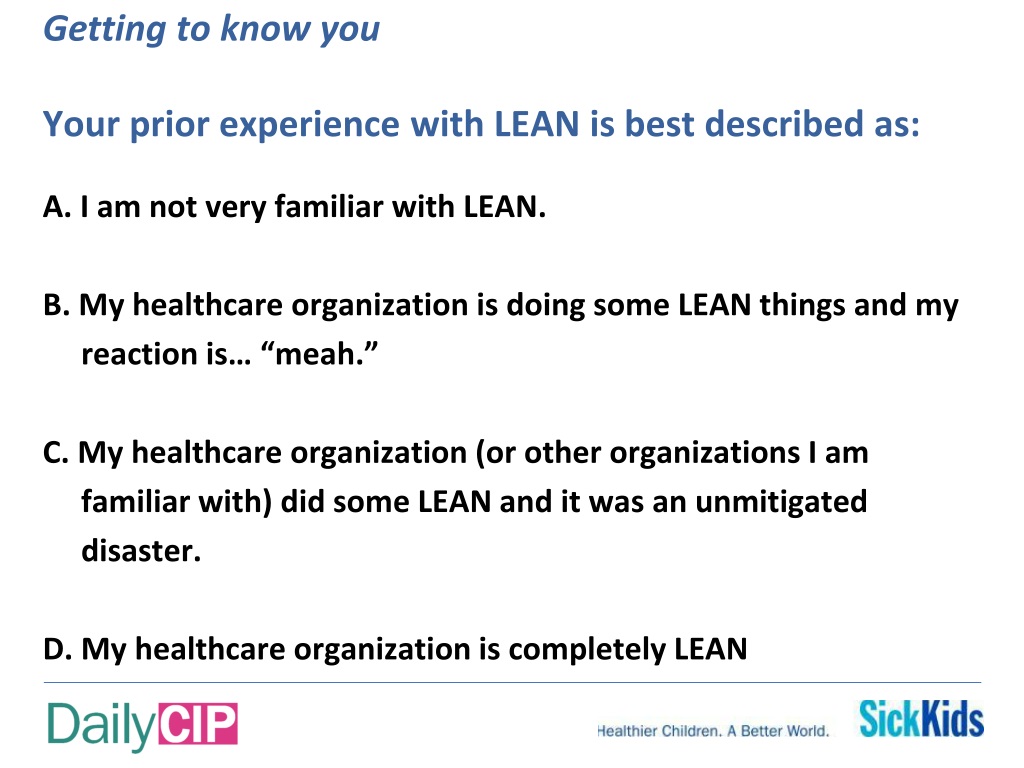 Getting to know you

Your prior experience with LEAN is best described as:

A. I am not very familiar with LEAN.

B. My healthcare organization is doing some LEAN things and my reaction is… “meah.”

C. My healthcare organization (or other organizations I am familiar with) did some LEAN and it was an unmitigated disaster.

D. My healthcare organization is completely LEAN

DailyCIP

Healthier Children. A Better World.

SickKids